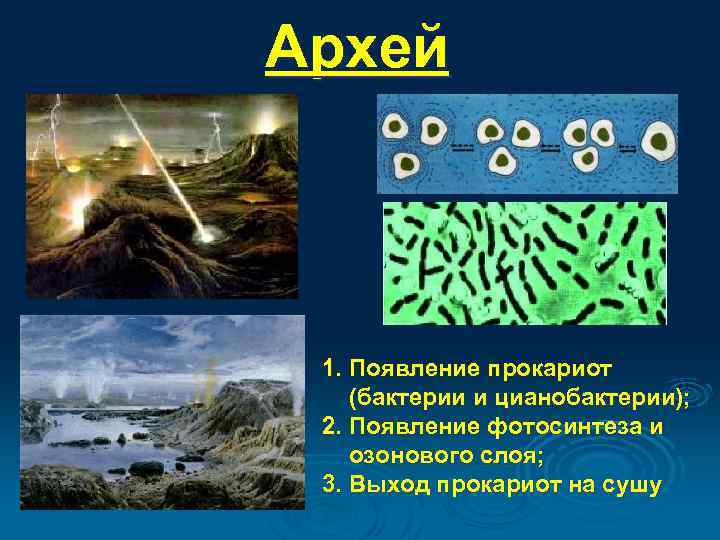 Архей

1. Появление прокариот (бактерии и цианобактерии);
2. Появление фотосинтеза и озонового слоя;
3. Выход прокариот на сушу